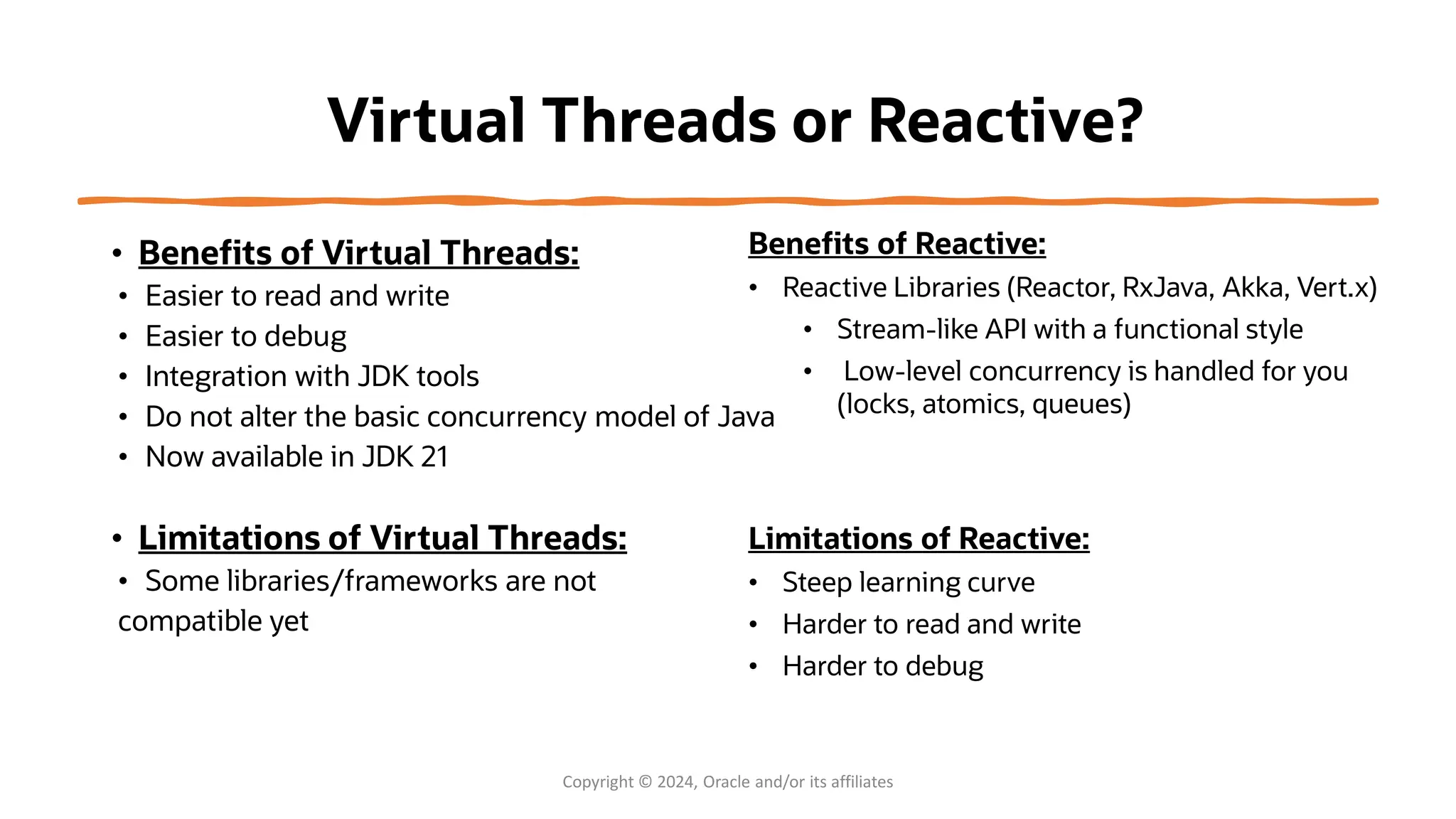 Virtual Threads or Reactive?

• Benefits of Virtual Threads:
• Easier to read and write
• Easier to debug
• Integration with JDK tools
• Do not alter the basic concurrency model of Java
• Now available in JDK 21

• Limitations of Virtual Threads:
• Some libraries/frameworks are not compatible yet

Benefits of Reactive:
• Reactive Libraries (Reactor, RxJava, Akka, Vert.x)
• Stream-like API with a functional style
• Low-level concurrency is handled for you (locks, atomics, queues)

Limitations of Reactive:
• Steep learning curve
• Harder to read and write
• Harder to debug

Copyright © 2024, Oracle and/or its affiliates